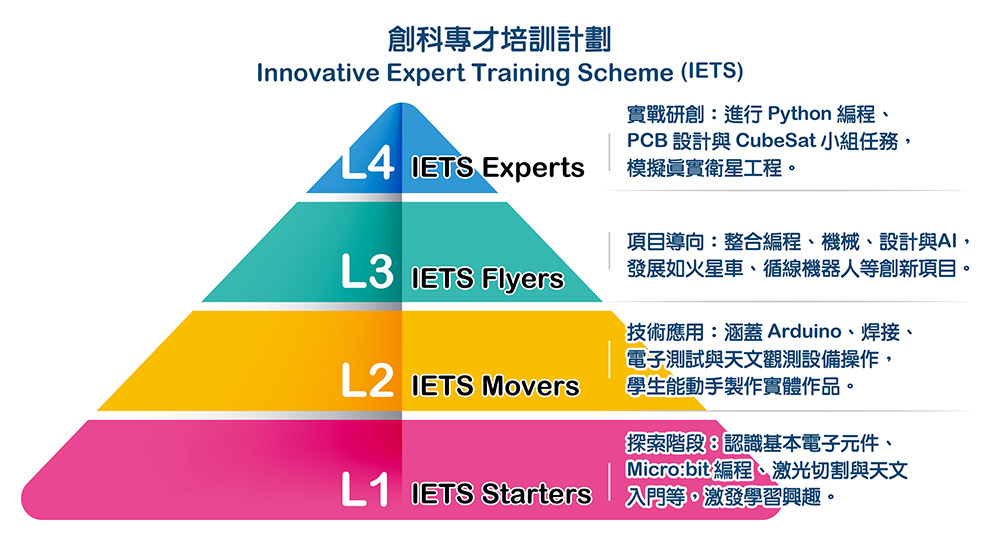 創科專才培訓計劃
Innovative Expert Training Scheme (IETS)

L4 IETS Experts

實戰研創：進行 Python 編程、PCB 設計與 CubeSat 小組任務，模擬真實衛星工程。

L3 IETS Flyers

項目導向：整合編程、機械、設計與AI，發展如火星車、循線機器人等創新項目。

L2 IETS Movers

技術應用：涵蓋 Arduino、焊接、電子測試與天文觀測設備操作，學生能動手製作實體作品。

L1 IETS Starters

探索階段：認識基本電子元件、Micro:bit 編程、激光切割與天文入門等，激發學習興趣。